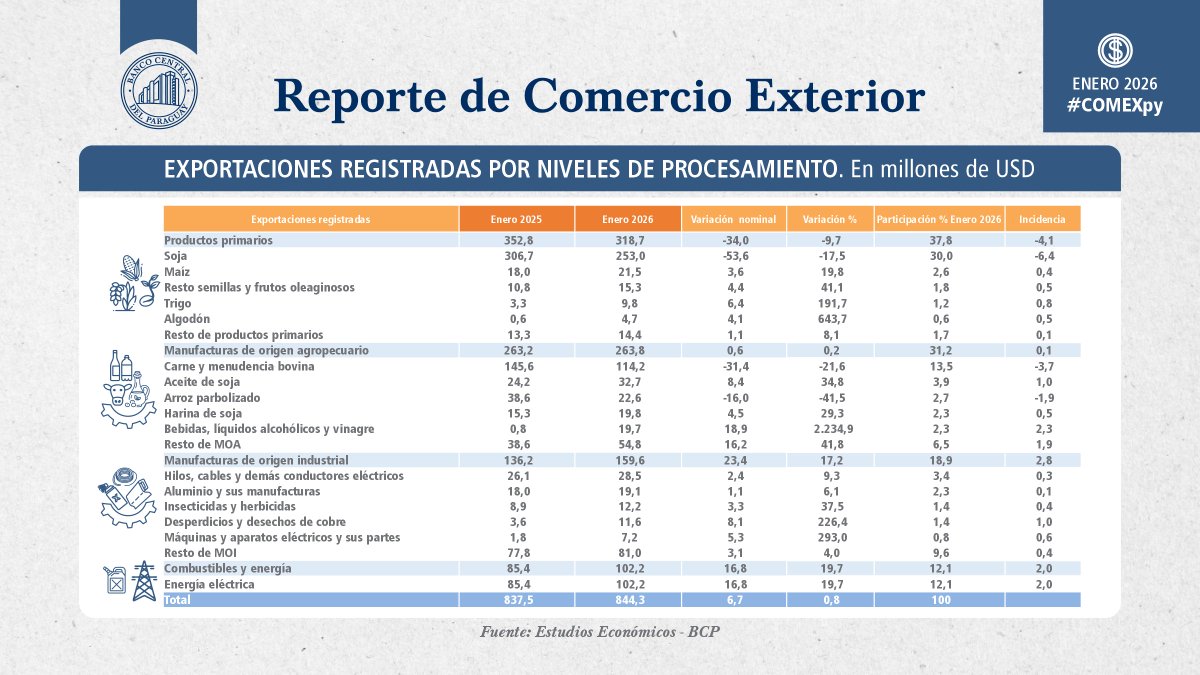 BANCO CENTRAL DEL PARAGUAY

Reporte de Comercio Exterior

ENERO 2026
#COMEXpy

EXPORTACIONES REGISTRADAS POR NIVELES DE PROCESAMIENTO. En millones de USD

| Exportaciones registradas | Enero 2025 | Enero 2026 | Variación nominal | Variación % | Participación % Enero 2026 | Incidencia |
|---|---|---|---|---|---|---|
| Productos primarios | 352,8 | 318,7 | -34,0 | -9,7 | 37,8 | -4,1 |
| Soja | 306,7 | 253,0 | -53,6 | -17,5 | 30,0 | -6,4 |
| Maíz | 18,0 | 21,5 | 3,6 | 19,8 | 2,6 | 0,4 |
| Resto semillas y frutos oleaginosos | 10,8 | 15,3 | 4,4 | 41,1 | 1,8 | 0,5 |
| Trigo | 3,3 | 9,8 | 6,4 | 191,7 | 1,2 | 0,8 |
| Algodón | 0,6 | 4,7 | 4,1 | 643,7 | 0,6 | 0,5 |
| Resto de productos primarios | 13,3 | 14,4 | 1,1 | 8,1 | 1,7 | 0,1 |
| Manufacturas de origen agropecuario | 263,2 | 263,8 | 0,6 | 0,2 | 31,2 | 0,1 |
| Carne y menudencia bovina | 145,6 | 114,2 | -31,4 | -21,6 | 13,5 | -3,7 |
| Aceite de soja | 24,2 | 32,7 | 8,4 | 34,8 | 3,9 | 1,0 |
| Arroz parbolizado | 38,6 | 22,6 | -16,0 | -41,5 | 2,7 | -1,9 |
| Harina de soja | 15,3 | 19,8 | 4,5 | 29,3 | 2,3 | 0,5 |
| Bebidas, líquidos alcohólicos y vinagre | 0,8 | 19,7 | 18,9 | 2.234,9 | 2,3 | 2,3 |
| Resto de MOA | 38,6 | 54,8 | 16,2 | 41,8 | 6,5 | 1,9 |
| Manufacturas de origen industrial | 136,2 | 159,6 | 23,4 | 17,2 | 18,9 | 2,8 |
| Hilos, cables y demás conductores eléctricos | 26,1 | 28,5 | 2,4 | 9,3 | 3,4 | 0,3 |
| Aluminio y sus manufacturas | 18,0 | 19,1 | 1,1 | 6,1 | 2,3 | 0,1 |
| Insecticidas y herbicidas | 8,9 | 12,2 | 3,3 | 37,5 | 1,4 | 0,4 |
| Desperdicios y desechos de cobre | 3,6 | 11,6 | 8,1 | 226,4 | 1,4 | 1,0 |
| Máquinas y aparatos eléctricos y sus partes | 1,8 | 7,2 | 5,3 | 293,0 | 0,8 | 0,6 |
| Resto de MOI | 77,8 | 81,0 | 3,1 | 4,0 | 9,6 | 0,4 |
| Combustibles y energía | 85,4 | 102,2 | 16,8 | 19,7 | 12,1 | 2,0 |
| Energía eléctrica | 85,4 | 102,2 | 16,8 | 19,7 | 12,1 | 2,0 |
| Total | 837,5 | 844,3 | 6,7 | 0,8 | 100 | |

Fuente: Estudios Económicos - BCP